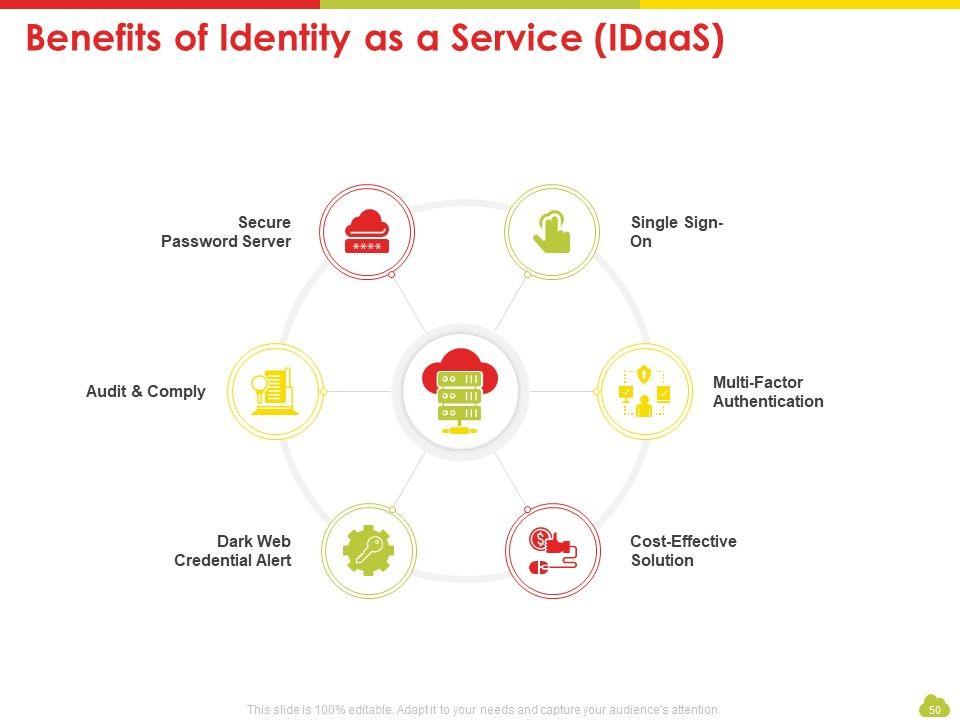 Benefits of Identity as a Service (IDaaS)

Secure Password Server

****

Single Sign-On

Audit & Comply

Multi-Factor Authentication

Dark Web Credential Alert

Cost-Effective Solution

This slide is 100% editable. Adapt it to your needs and capture your audience's attention.

50